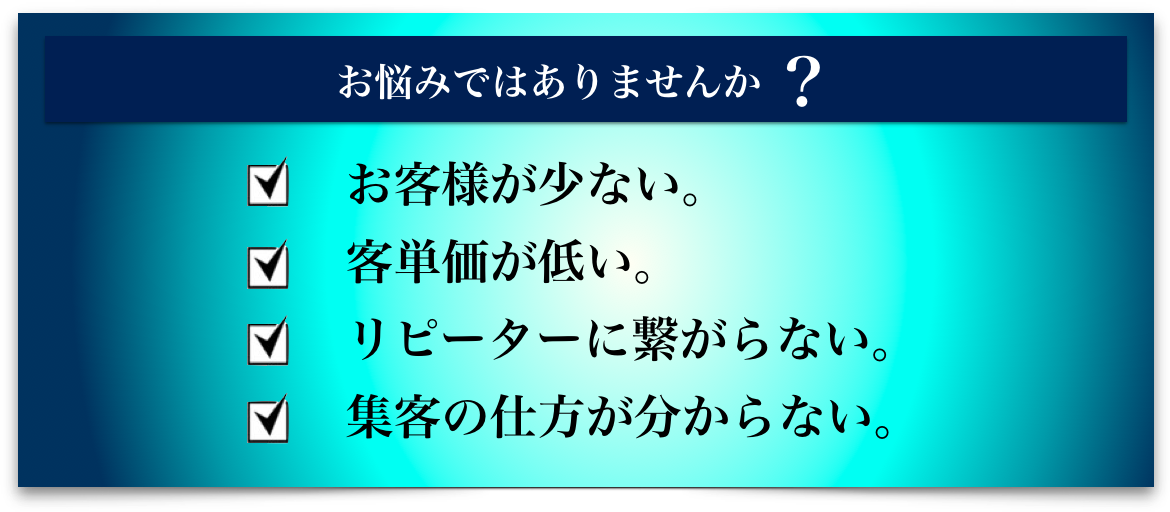 お悩みではありませんか ？

☑ お客様が少ない。

☑ 客単価が低い。

☑ リピーターに繋がらない。

☑ 集客の仕方が分からない。